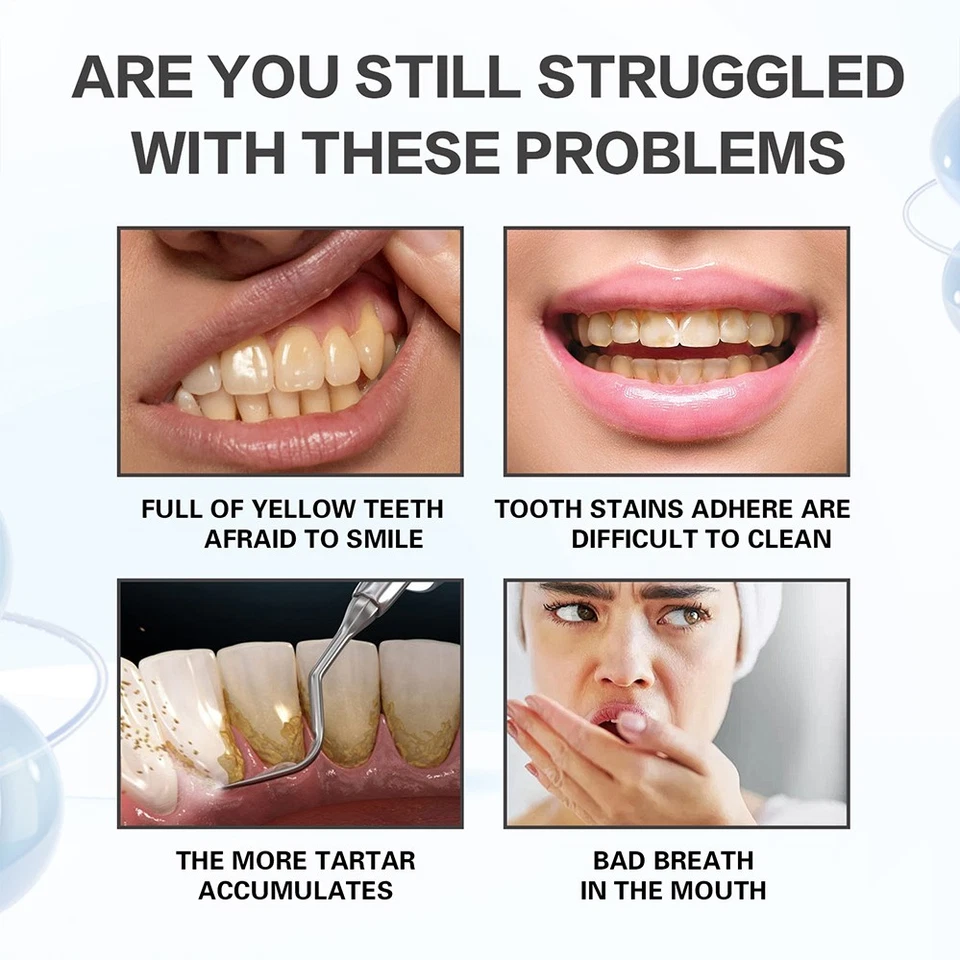 ARE YOU STILL STRUGGLED WITH THESE PROBLEMS

FULL OF YELLOW TEETH AFRAID TO SMILE

TOOTH STAINS ADHERE ARE DIFFICULT TO CLEAN

THE MORE TARTAR ACCUMULATES

BAD BREATH IN THE MOUTH